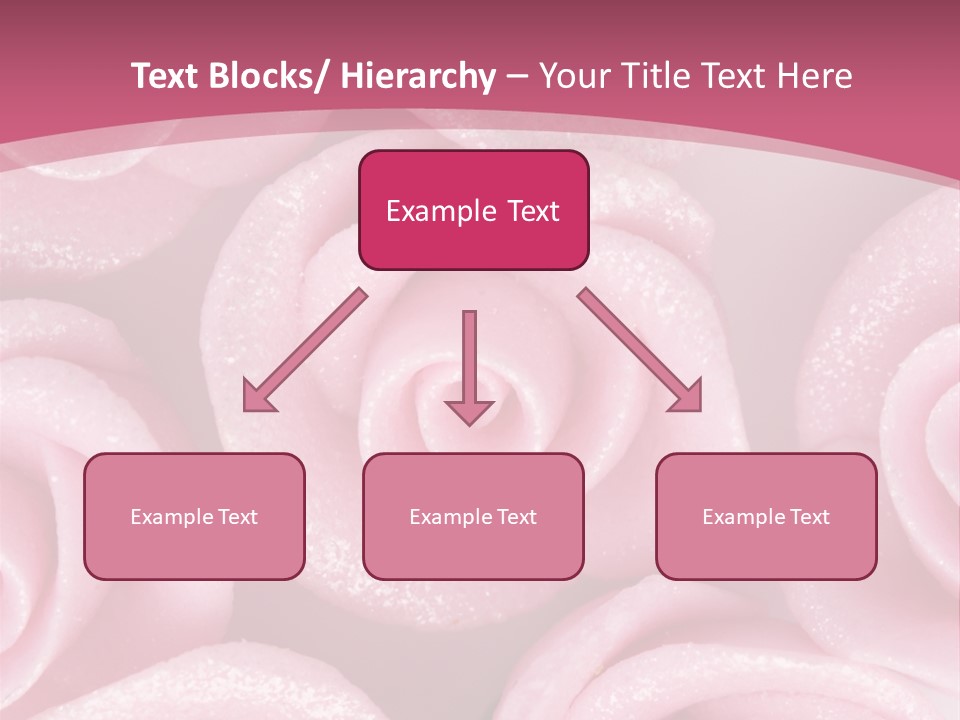 Text Blocks/ Hierarchy – Your Title Text Here

Example Text

Example Text

Example Text

Example Text